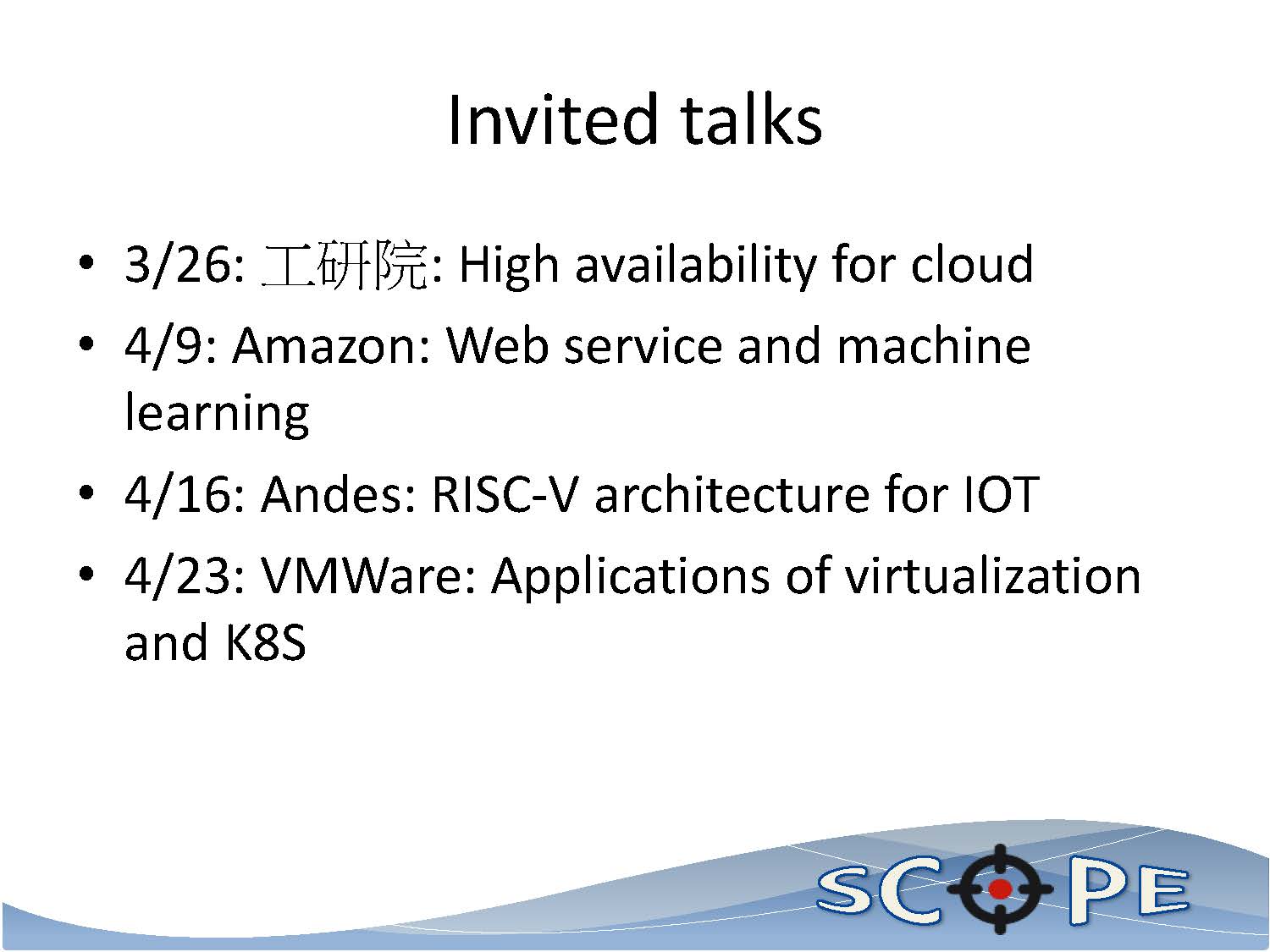 Invited talks

• 3/26: 工研院: High availability for cloud
• 4/9: Amazon: Web service and machine learning
• 4/16: Andes: RISC-V architecture for IOT
• 4/23: VMWare: Applications of virtualization and K8S

SCOPE